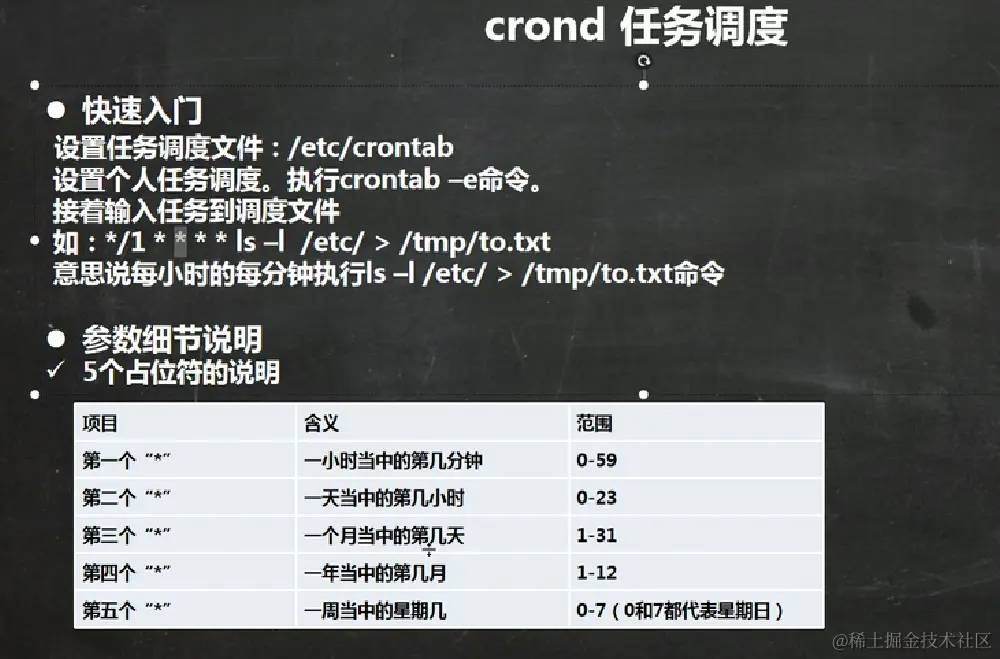 crond 任务调度

● 快速入门
设置任务调度文件：/etc/crontab
设置个人任务调度。执行crontab –e命令。
接着输入任务到调度文件
如：*/1 * * * * ls –l /etc/ > /tmp/to.txt
意思说每小时的每分钟执行ls –l /etc/ > /tmp/to.txt命令

● 参数细节说明
✓ 5个占位符的说明

| 项目 | 含义 | 范围 |
|---|---|---|
| 第一个 “*” | 一小时当中的第几分钟 | 0-59 |
| 第二个 “*” | 一天当中的第几小时 | 0-23 |
| 第三个 “*” | 一个月当中的第几天 | 1-31 |
| 第四个 “*” | 一年当中的第几月 | 1-12 |
| 第五个 “*” | 一周当中的星期几 | 0-7（0和7都代表星期日） |

@稀土掘金技术社区